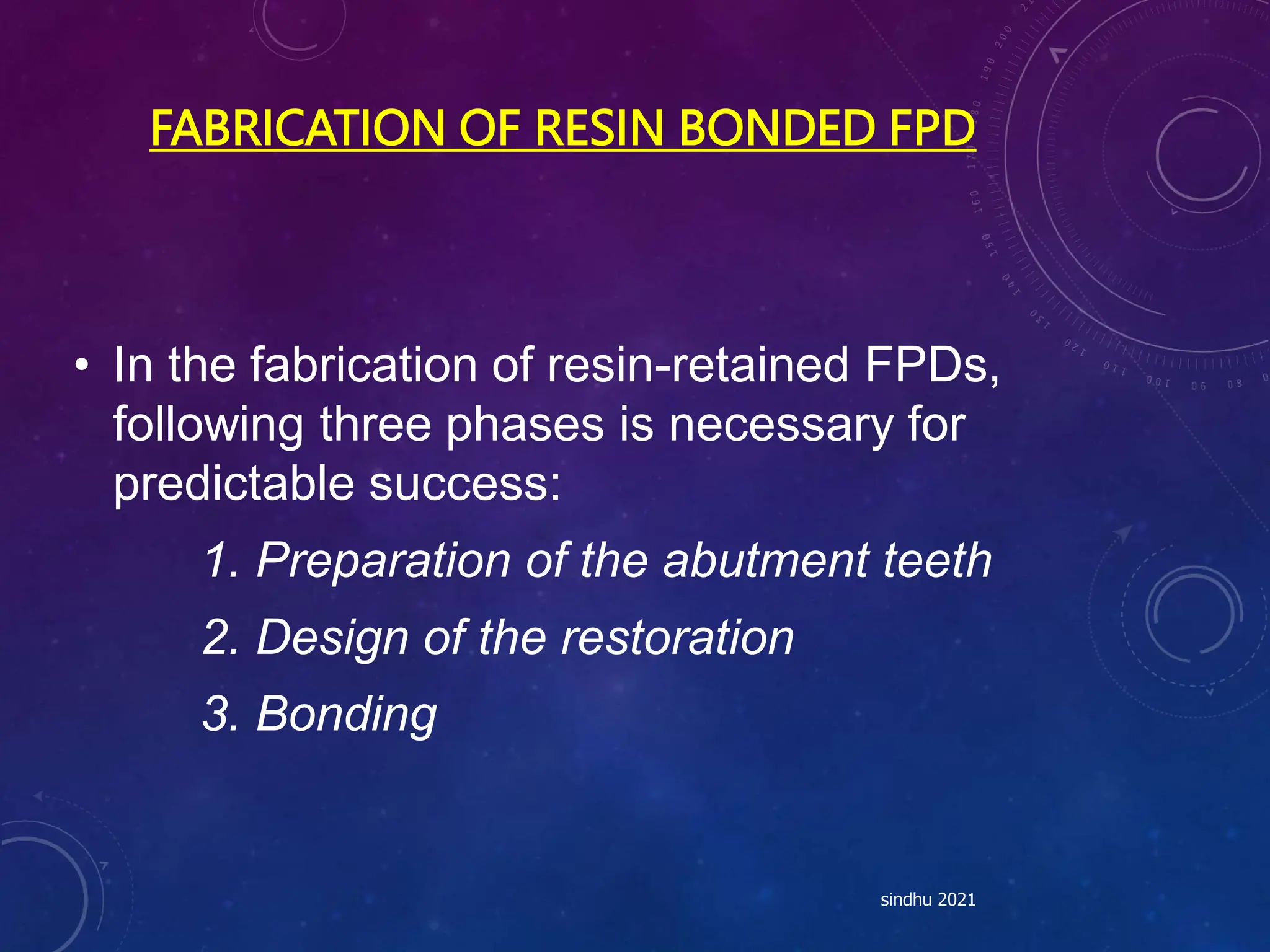 FABRICATION OF RESIN BONDED FPD

• In the fabrication of resin-retained FPDs, following three phases is necessary for predictable success:

1. Preparation of the abutment teeth

2. Design of the restoration

3. Bonding

sindhu 2021